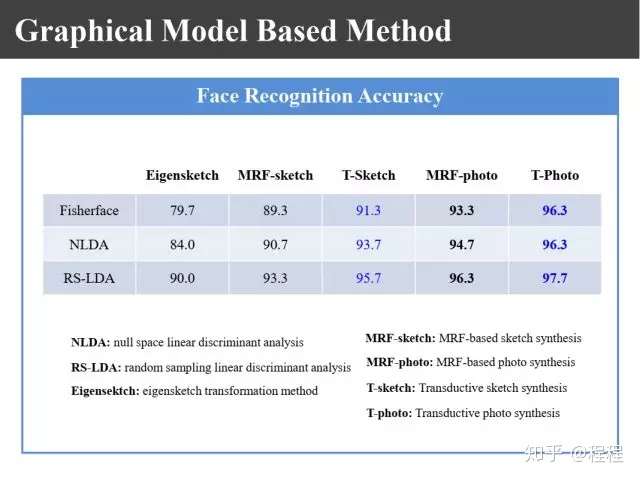 Graphical Model Based Method

Face Recognition Accuracy

| | Eigensketch | MRF-sketch | T-Sketch | MRF-photo | T-Photo |
|---|---|---|---|---|---|
| Fisherface | 79.7 | 89.3 | 91.3 | 93.3 | 96.3 |
| NLDA | 84.0 | 90.7 | 93.7 | 94.7 | 96.3 |
| RS-LDA | 90.0 | 93.3 | 95.7 | 96.3 | 97.7 |

NLDA: null space linear discriminant analysis

RS-LDA: random sampling linear discriminant analysis

Eigensektch: eigensketch transformation method

MRF-sketch: MRF-based sketch synthesis

MRF-photo: MRF-based photo synthesis

T-sketch: Transductive sketch synthesis

T-photo: Transductive photo synthesis

知乎 @程程